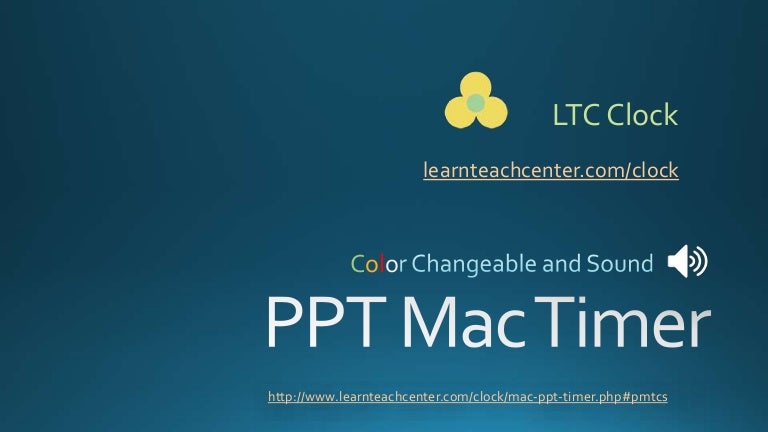 LTC Clock

learnteachcenter.com/clock

Color Changeable and Sound

PPT Mac Timer

http://www.learnteachcenter.com/clock/mac-ppt-timer.php#pmtcs